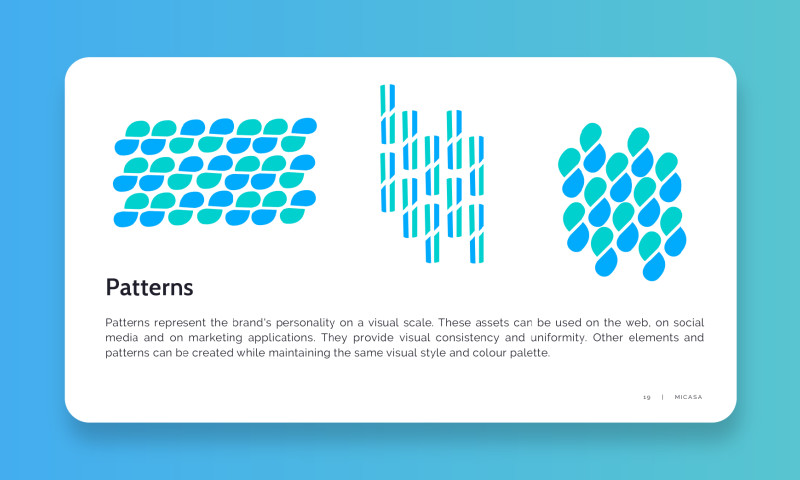 Patterns

Patterns represent the brand's personality on a visual scale. These assets can be used on the web, on social media and on marketing applications. They provide visual consistency and uniformity. Other elements and patterns can be created while maintaining the same visual style and colour palette.

19 | MICASA